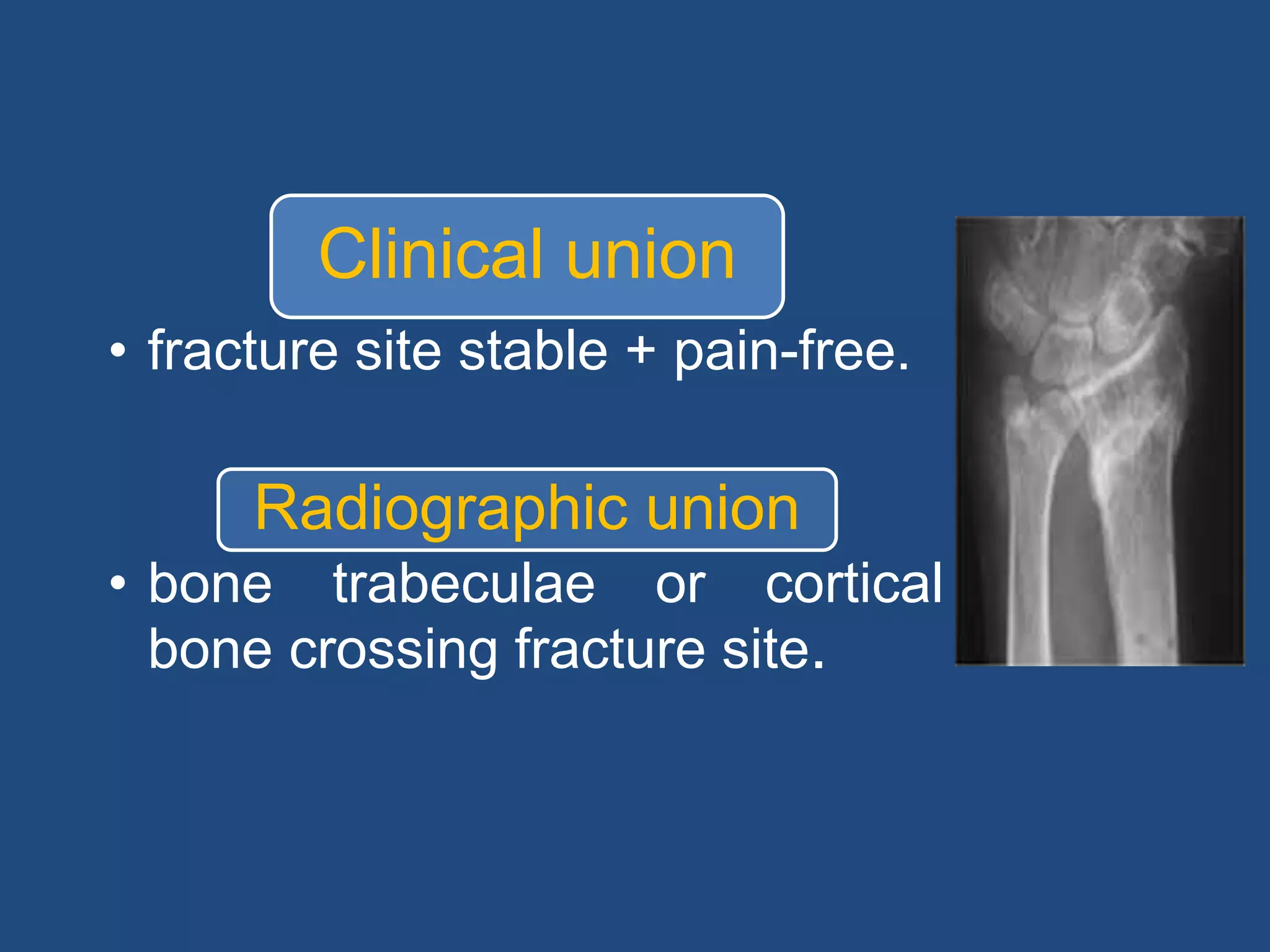 Clinical union

• fracture site stable + pain-free.

Radiographic union

• bone trabeculae or cortical bone crossing fracture site.